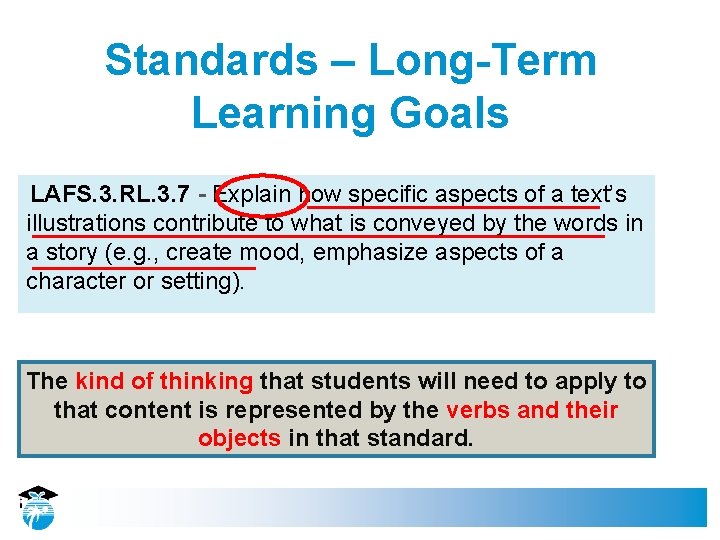 Standards – Long-Term Learning Goals

LAFS.3.RL.3.7 - Explain how specific aspects of a text's illustrations contribute to what is conveyed by the words in a story (e.g., create mood, emphasize aspects of a character or setting).

The kind of thinking that students will need to apply to that content is represented by the verbs and their objects in that standard.